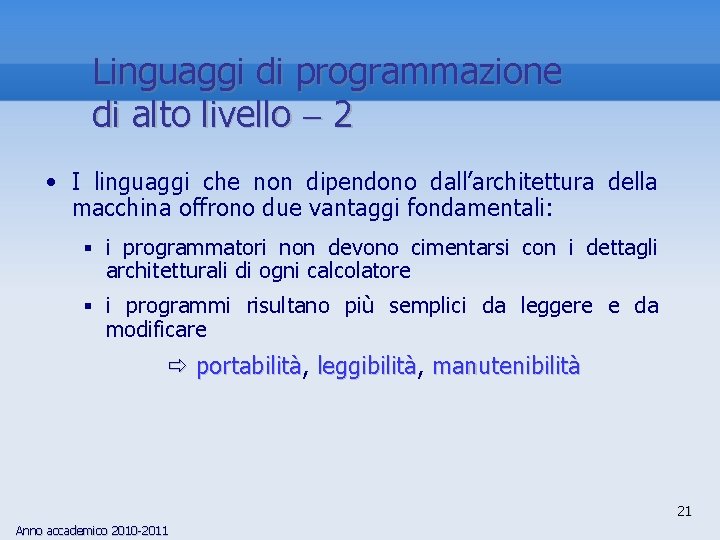 Linguaggi di programmazione di alto livello – 2

• I linguaggi che non dipendono dall'architettura della macchina offrono due vantaggi fondamentali:

▪ i programmatori non devono cimentarsi con i dettagli architetturali di ogni calcolatore

▪ i programmi risultano più semplici da leggere e da modificare

⇨ portabilità, leggibilità, manutenibilità

21

Anno accademico 2010-2011